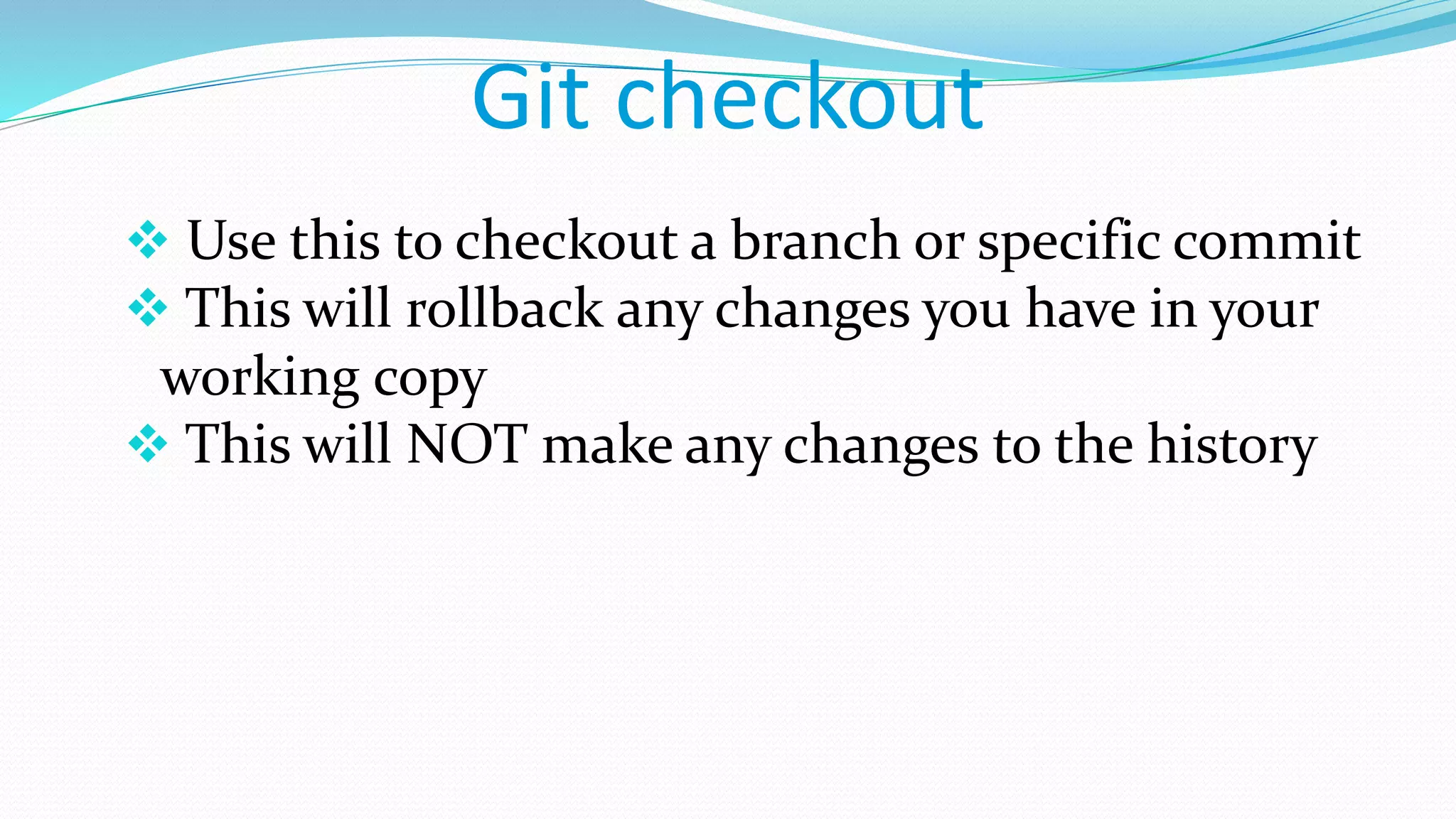 Git checkout

❖ Use this to checkout a branch or specific commit
❖ This will rollback any changes you have in your working copy
❖ This will NOT make any changes to the history